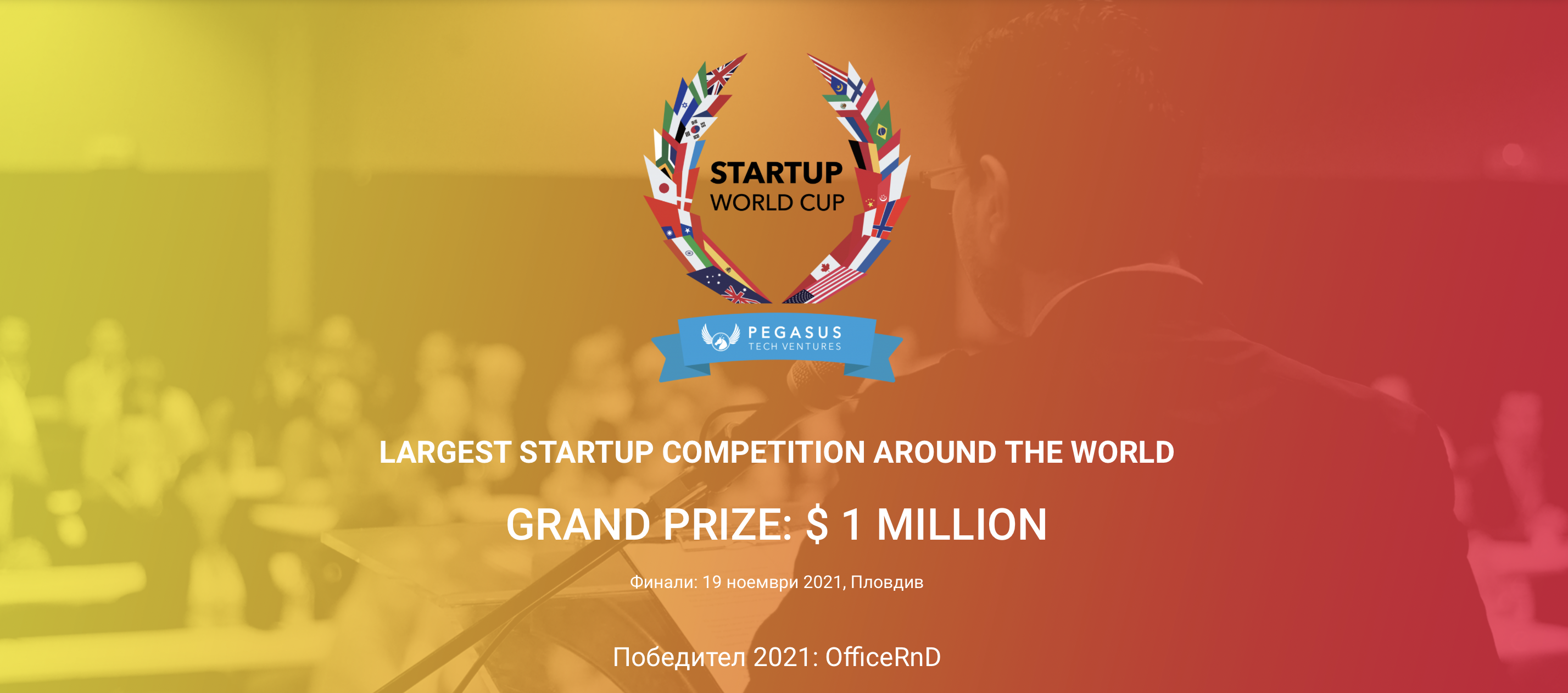 STARTUP
WORLD CUP

PEGASUS
TECH VENTURES

LARGEST STARTUP COMPETITION AROUND THE WORLD

GRAND PRIZE: $ 1 MILLION

Финали: 19 ноември 2021, Пловдив

Победител 2021: OfficeRnD